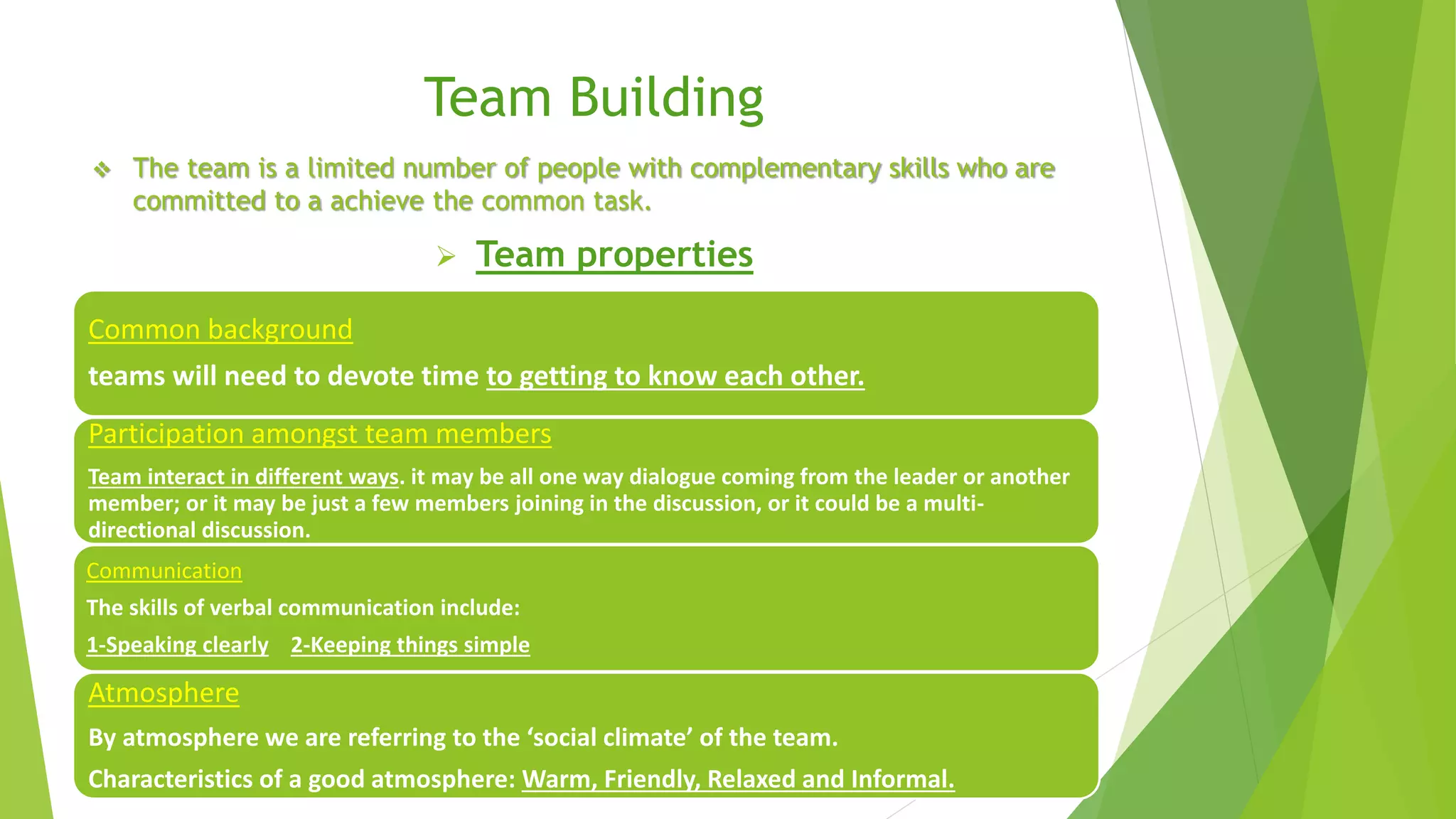 Team Building

❖ The team is a limited number of people with complementary skills who are committed to a achieve the common task.

➢ Team properties

Common background

teams will need to devote time to getting to know each other.

Participation amongst team members

Team interact in different ways. it may be all one way dialogue coming from the leader or another member; or it may be just a few members joining in the discussion, or it could be a multi-directional discussion.

Communication

The skills of verbal communication include:

1-Speaking clearly 2-Keeping things simple

Atmosphere

By atmosphere we are referring to the ‘social climate’ of the team.

Characteristics of a good atmosphere: Warm, Friendly, Relaxed and Informal.